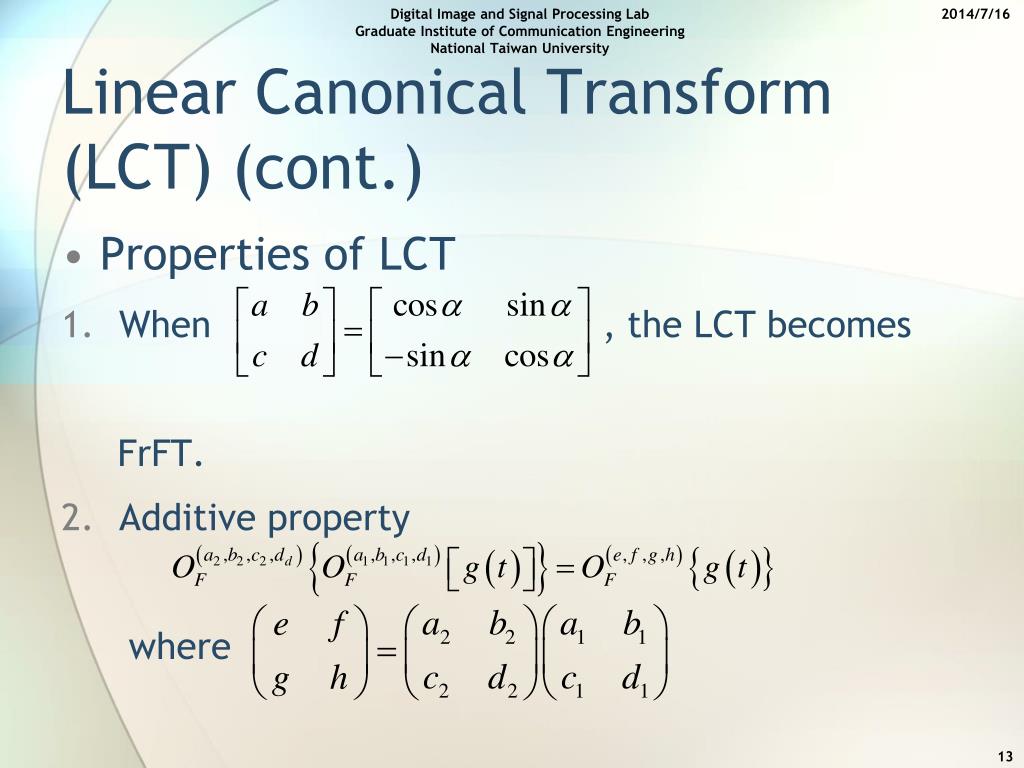 Digital Image and Signal Processing Lab
Graduate Institute of Communication Engineering
National Taiwan University

2014/7/16

Linear Canonical Transform (LCT) (cont.)

• Properties of LCT

1. When $\begin{bmatrix} a & b \\ c & d \end{bmatrix} = \begin{bmatrix} \cos\alpha & \sin\alpha \\ -\sin\alpha & \cos\alpha \end{bmatrix}$, the LCT becomes FrFT.

2. Additive property

$O_F^{(a_2,b_2,c_2,d_d)}\left\{O_F^{(a_1,b_1,c_1,d_1)}\left[g(t)\right]\right\} = O_F^{(e,f,g,h)}\left\{g(t)\right\}$

where $\begin{pmatrix} e & f \\ g & h \end{pmatrix} = \begin{pmatrix} a_2 & b_2 \\ c_2 & d_2 \end{pmatrix}\begin{pmatrix} a_1 & b_1 \\ c_1 & d_1 \end{pmatrix}$

13